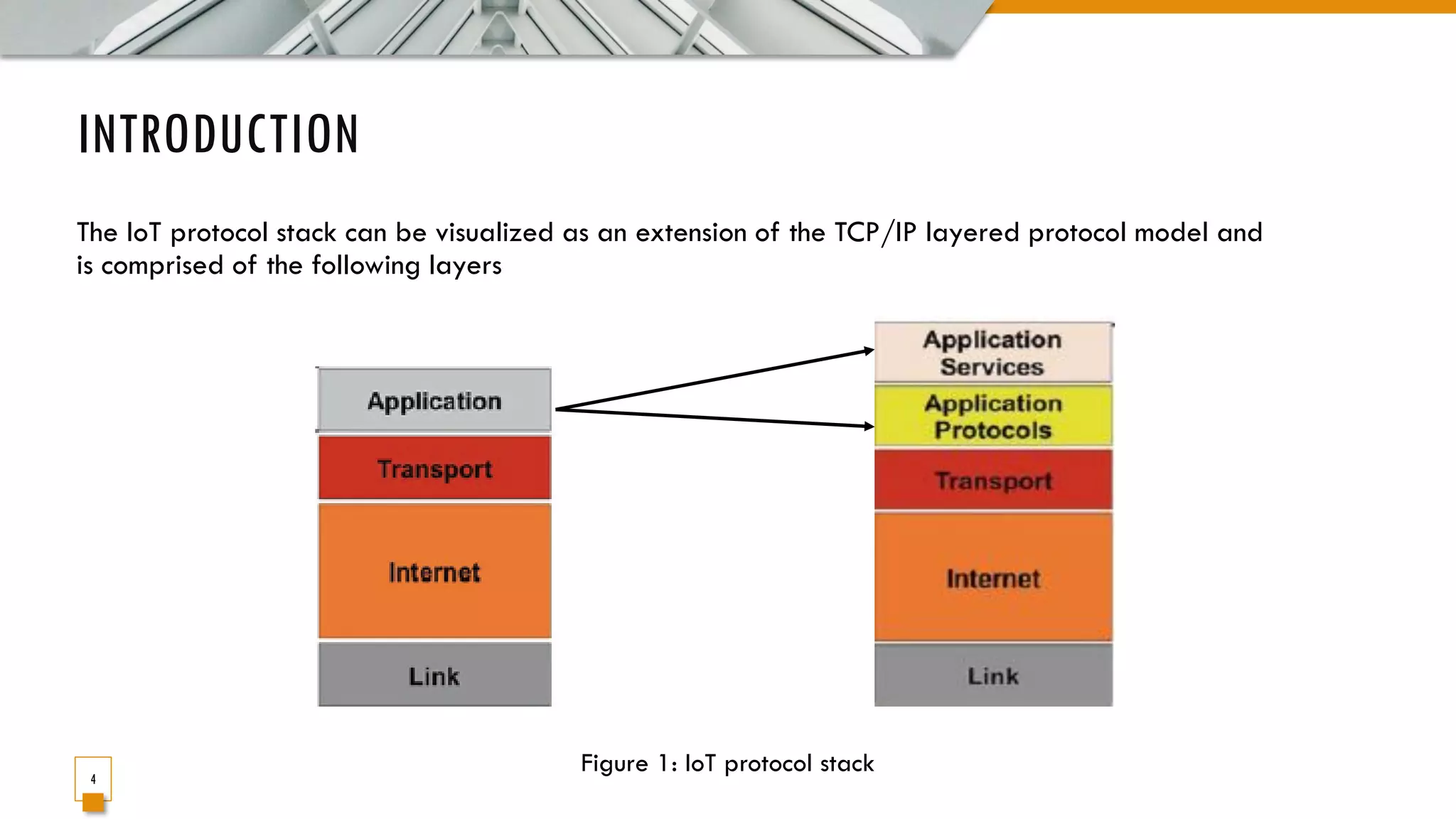 INTRODUCTION

The IoT protocol stack can be visualized as an extension of the TCP/IP layered protocol model and is comprised of the following layers

Application
Transport
Internet
Link

Application Services
Application Protocols
Transport
Internet
Link

Figure 1: IoT protocol stack

4